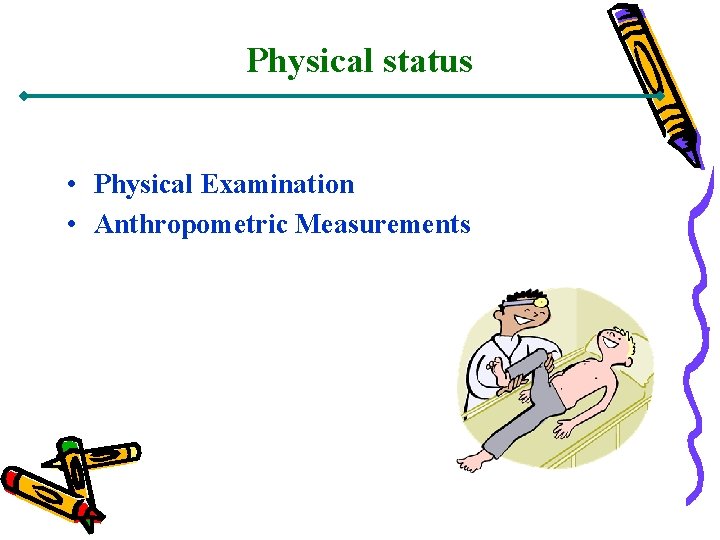 Physical status

• Physical Examination
• Anthropometric Measurements